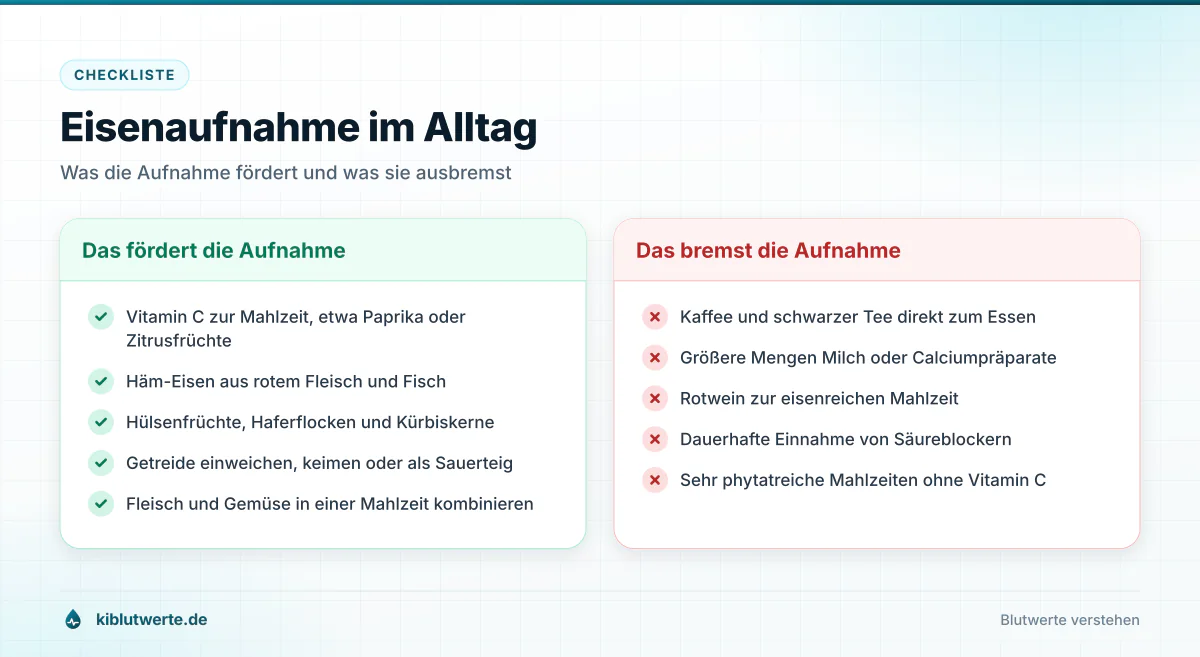 CHECKLISTE

Eisenaufnahme im Alltag

Was die Aufnahme fördert und was sie ausbremst

Das fördert die Aufnahme

Vitamin C zur Mahlzeit, etwa Paprika oder Zitrusfrüchte

Häm-Eisen aus rotem Fleisch und Fisch

Hülsenfrüchte, Haferflocken und Kürbiskerne

Getreide einweichen, keimen oder als Sauerteig

Fleisch und Gemüse in einer Mahlzeit kombinieren

Das bremst die Aufnahme

Kaffee und schwarzer Tee direkt zum Essen

Größere Mengen Milch oder Calciumpräparate

Rotwein zur eisenreichen Mahlzeit

Dauerhafte Einnahme von Säureblockern

Sehr phytatreiche Mahlzeiten ohne Vitamin C

kiblutwerte.de

Blutwerte verstehen